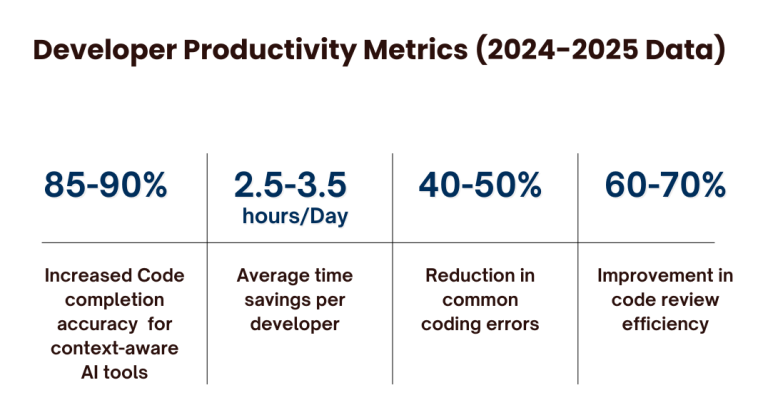 Developer Productivity Metrics (2024-2025 Data)

| 85-90% | 2.5-3.5 hours/Day | 40-50% | 60-70% |
|---|---|---|---|
| Increased Code completion accuracy for context-aware AI tools | Average time savings per developer | Reduction in common coding errors | Improvement in code review efficiency |